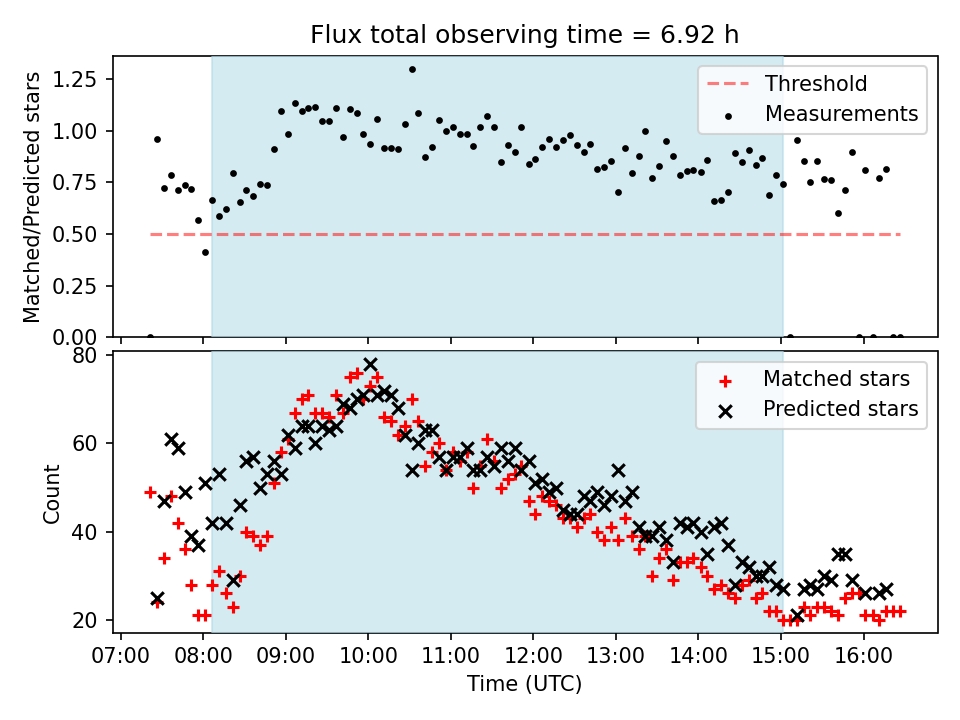 Flux total observing time = 6.92 h

Matched/Predicted stars

1.25
1.00
0.75
0.50
0.25
0.00

Threshold
Measurements

Count

80
60
40
20

Matched stars
Predicted stars

07:00 08:00 09:00 10:00 11:00 12:00 13:00 14:00 15:00 16:00

Time (UTC)